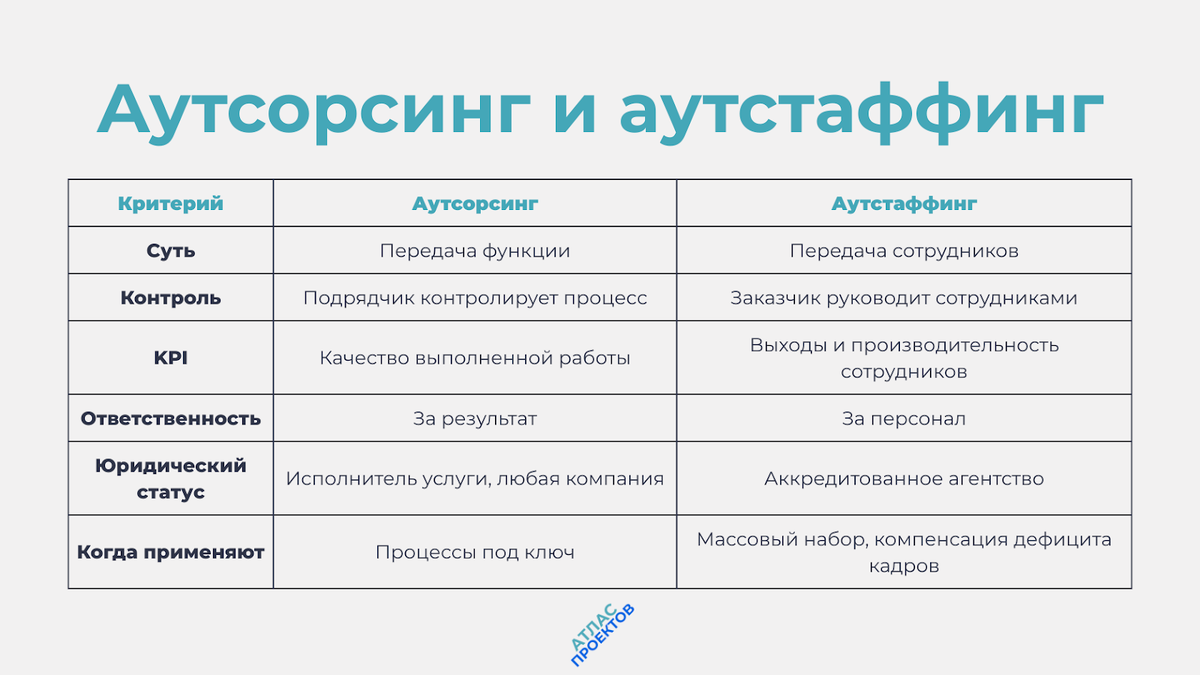 Аутсорсинг и аутстаффинг

| Критерий | Аутсорсинг | Аутстаффинг |
|---|---|---|
| Суть | Передача функции | Передача сотрудников |
| Контроль | Подрядчик контролирует процесс | Заказчик руководит сотрудниками |
| KPI | Качество выполненной работы | Выходы и производительность сотрудников |
| Ответственность | За результат | За персонал |
| Юридический статус | Исполнитель услуги, любая компания | Аккредитованное агентство |
| Когда применяют | Процессы под ключ | Массовый набор, компенсация дефицита кадров |

АТЛАС ПРОЕКТОВ